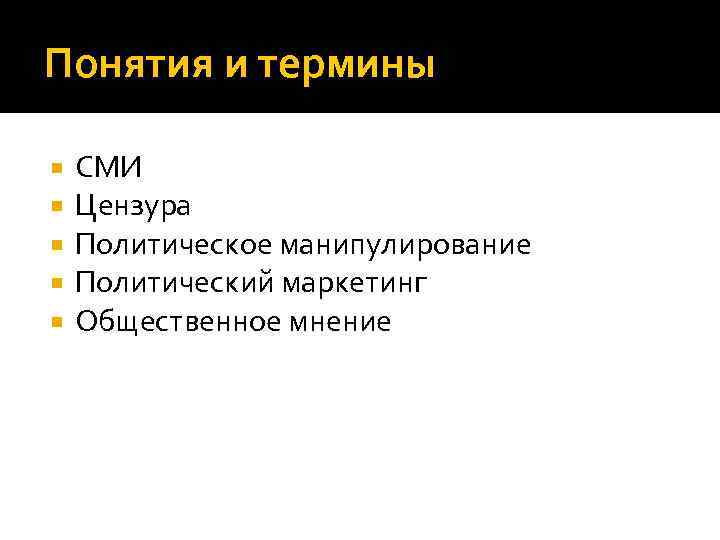 Понятия и термины

- СМИ
- Цензура
- Политическое манипулирование
- Политический маркетинг
- Общественное мнение